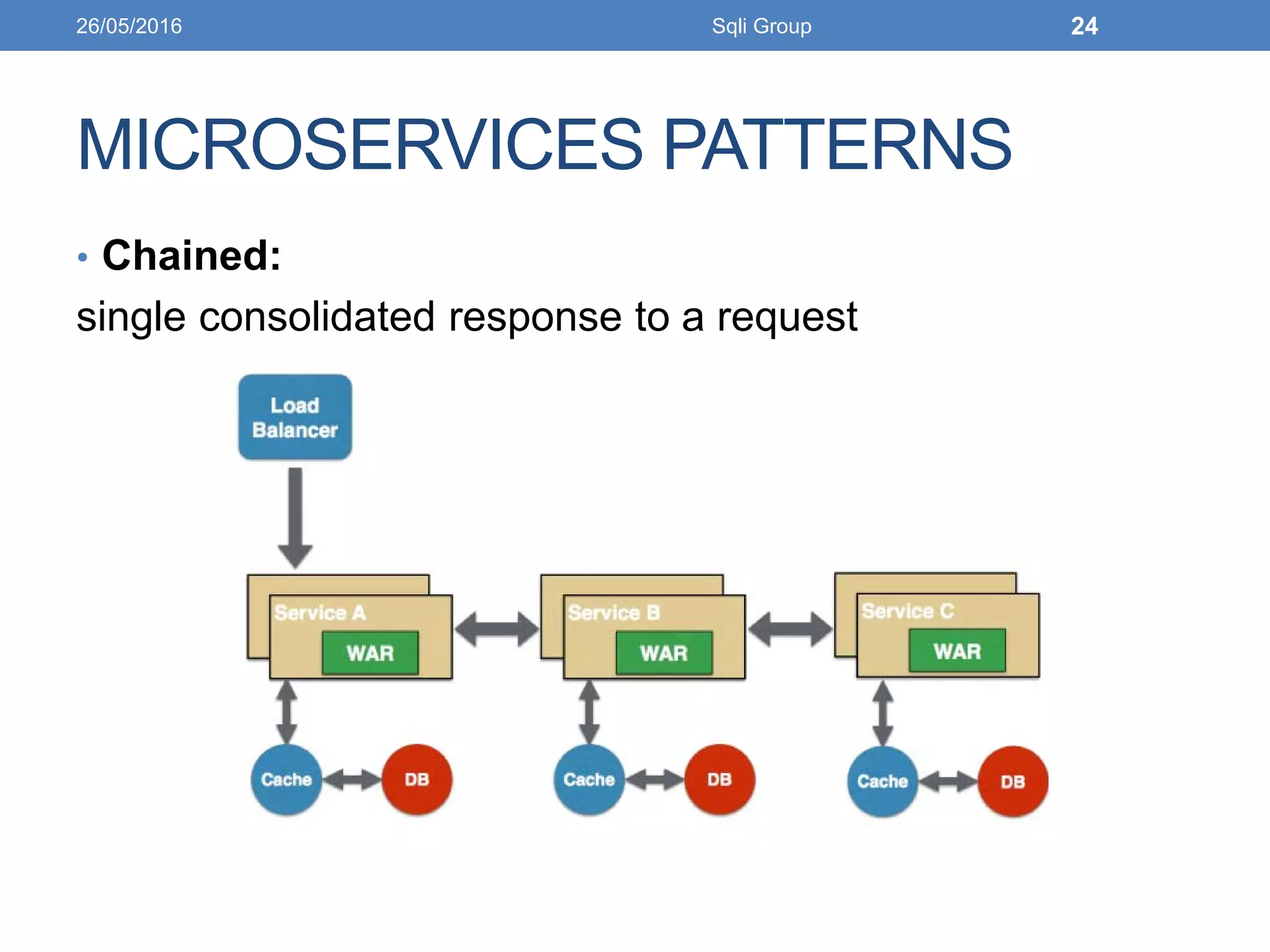 26/05/2016 Sqli Group 24

MICROSERVICES PATTERNS

• **Chained:**

single consolidated response to a request

Load Balancer

Service A
WAR

Service B
WAR

Service C
WAR

Cache DB

Cache DB

Cache DB